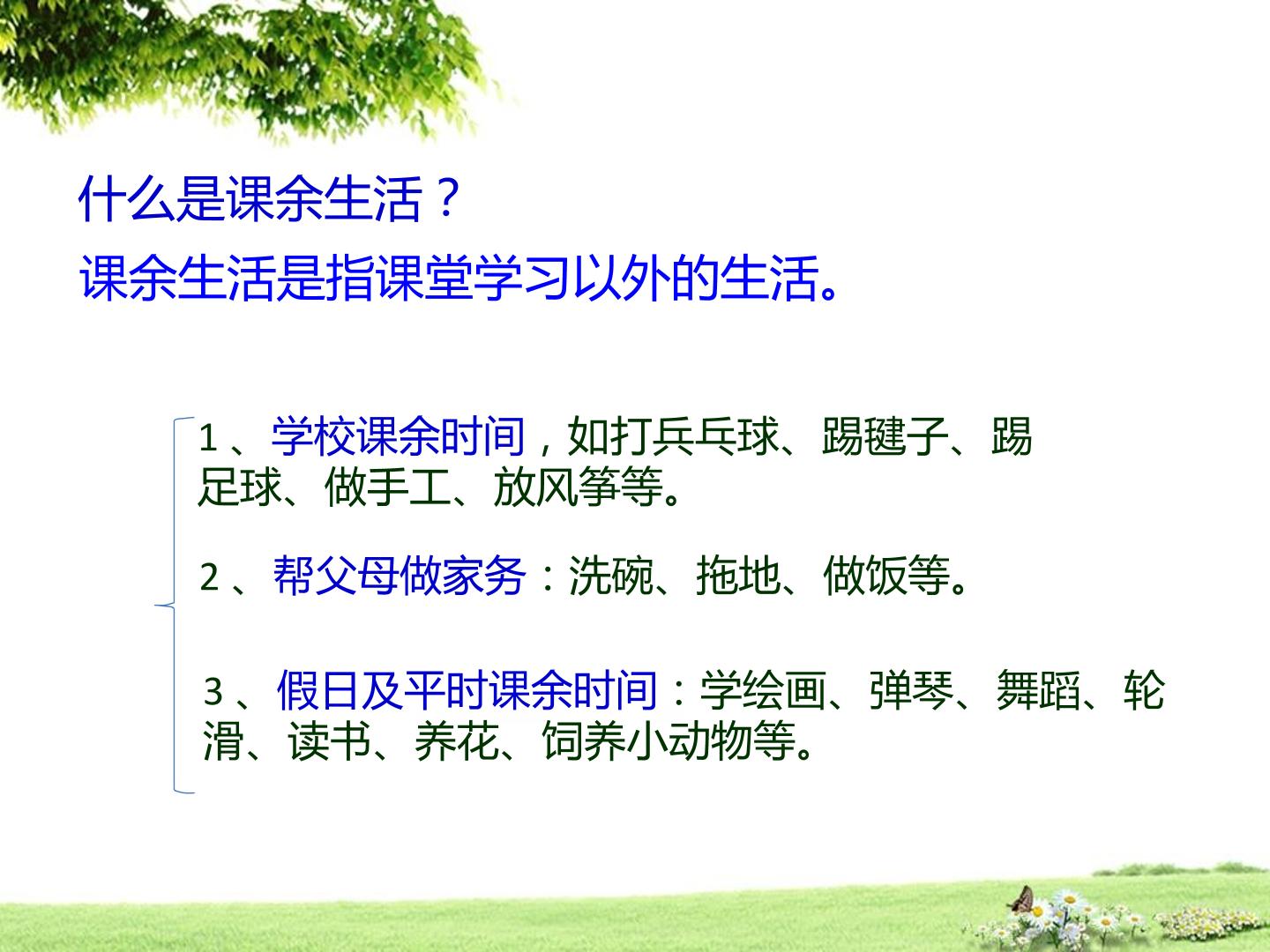 什么是课余生活？

课余生活是指课堂学习以外的生活。

1、学校课余时间，如打乒乓球、踢毽子、踢足球、做手工、放风筝等。

2、帮父母做家务：洗碗、拖地、做饭等。

3、假日及平时课余时间：学绘画、弹琴、舞蹈、轮滑、读书、养花、饲养小动物等。